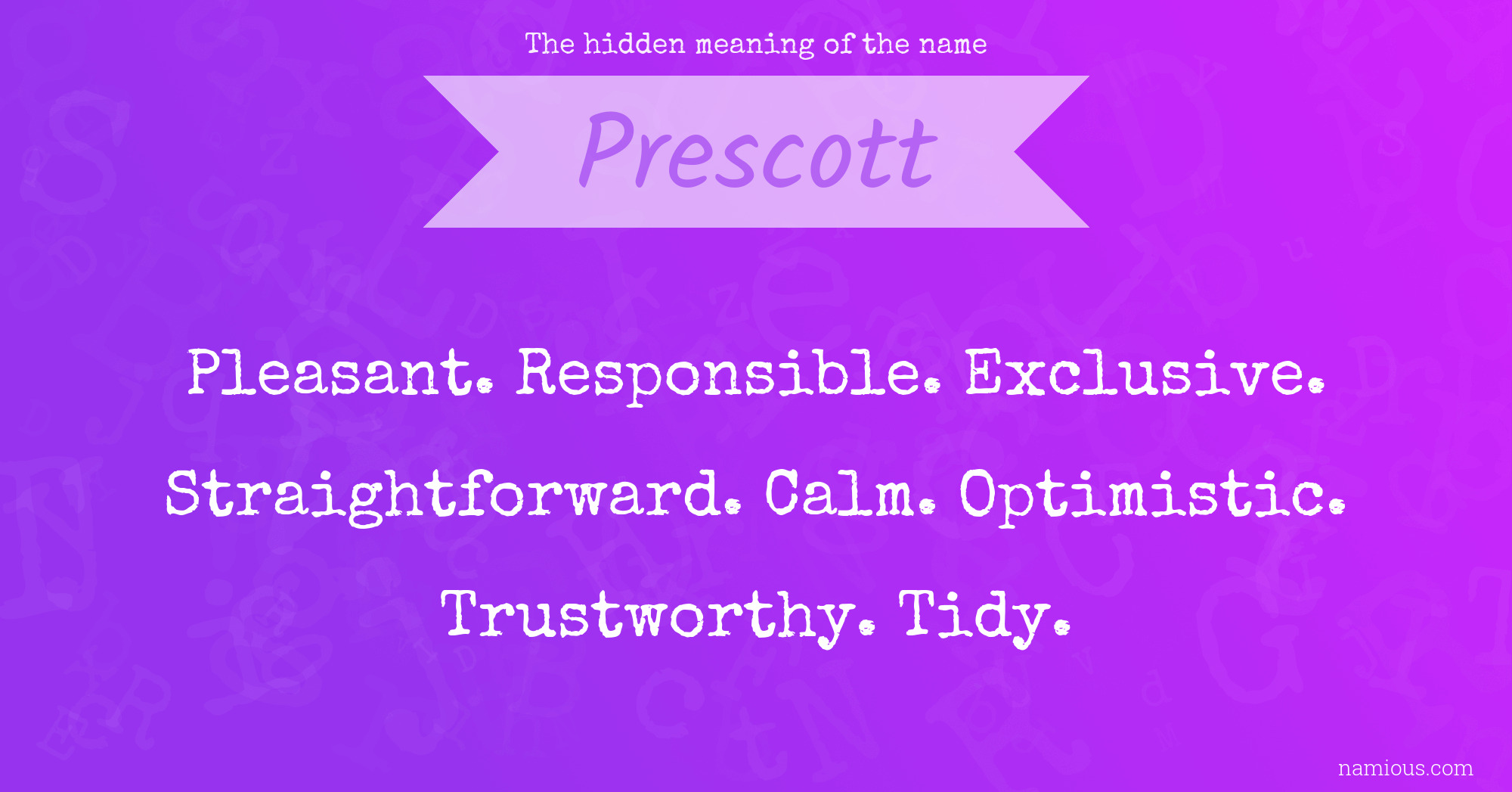 The hidden meaning of the name

Prescott

Pleasant. Responsible. Exclusive. Straightforward. Calm. Optimistic. Trustworthy. Tidy.

namious.com